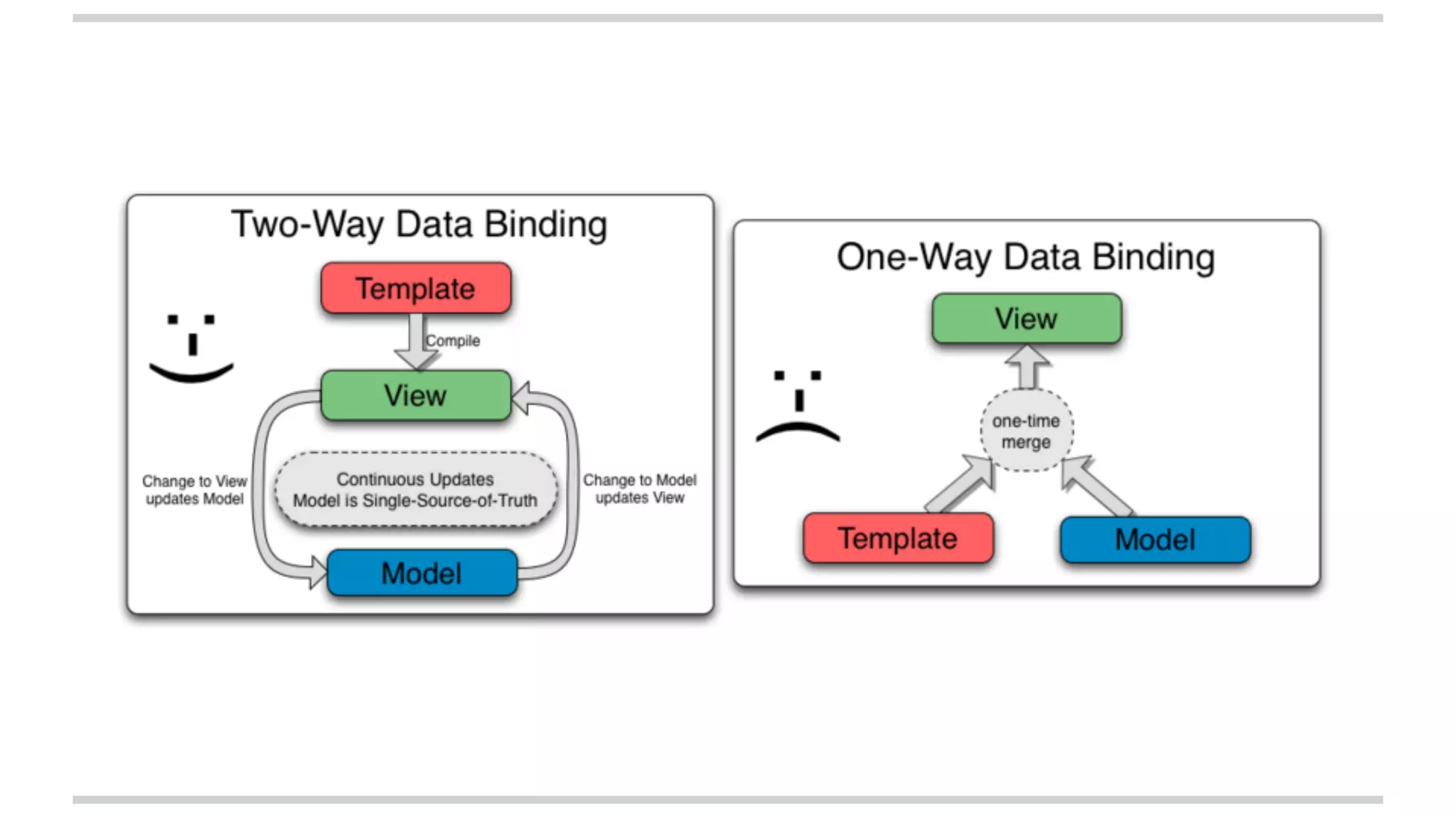 Two-Way Data Binding

Template

Compile

View

Change to View updates Model

Continuous Updates
Model is Single-Source-of-Truth

Change to Model updates View

Model

One-Way Data Binding

View

one-time merge

Template

Model